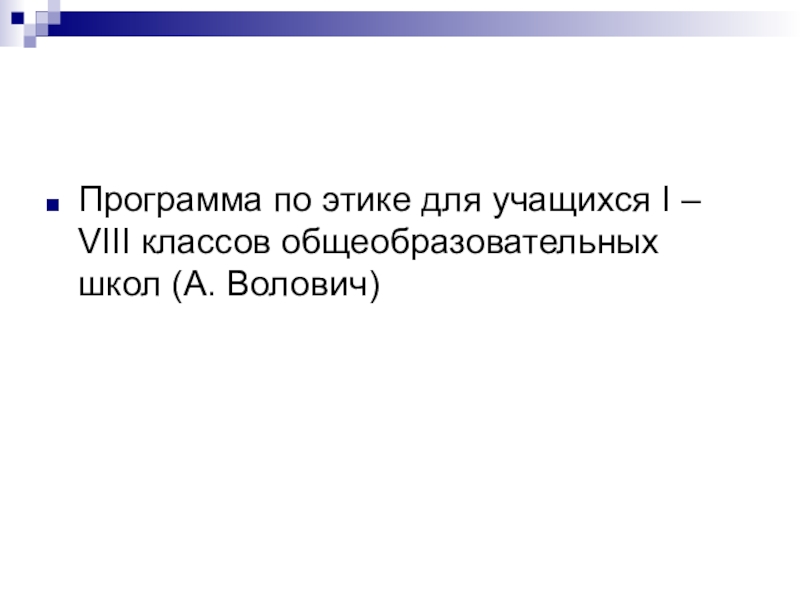 Программа по этике для учащихся I – VIII классов общеобразовательных школ (А. Волович)